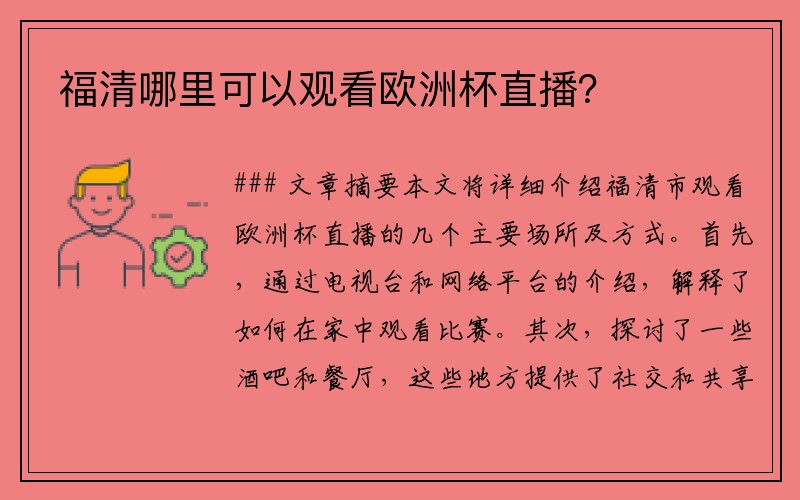 福清哪里可以观看欧洲杯直播?

### 文章摘要本文将详细介绍福清市观看欧洲杯直播的几个主要场所及方式。首先，通过电视台和网络平台的介绍，解释了如何在家中观看比赛。其次，探讨了一些酒吧和餐厅，这些地方提供了社交和共享